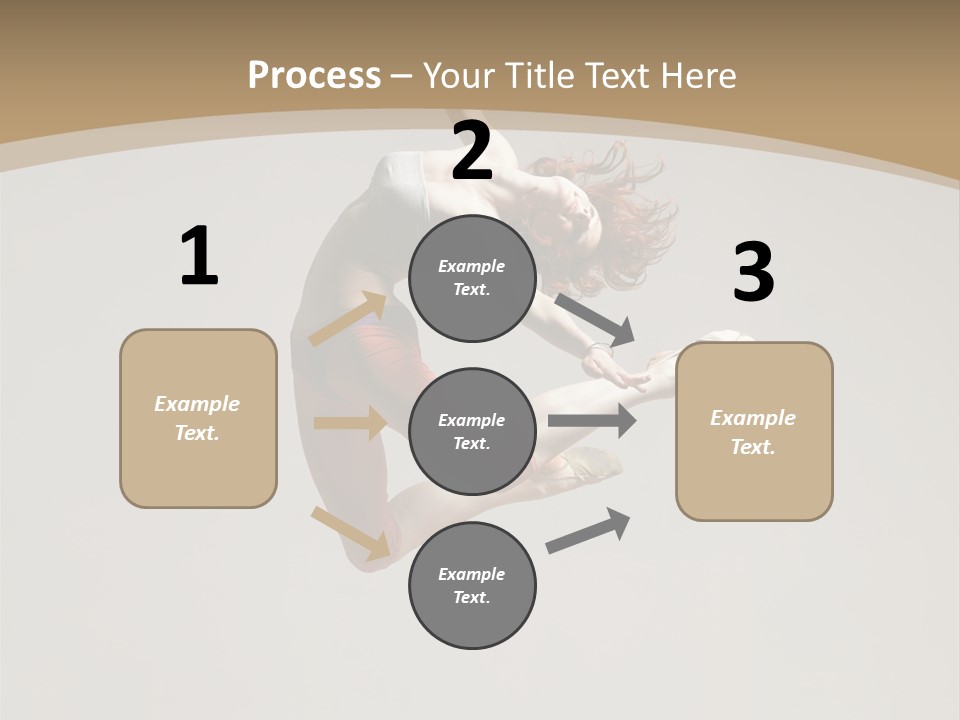 Process – Your Title Text Here

1

Example Text.

2

Example Text.

Example Text.

Example Text.

3

Example Text.